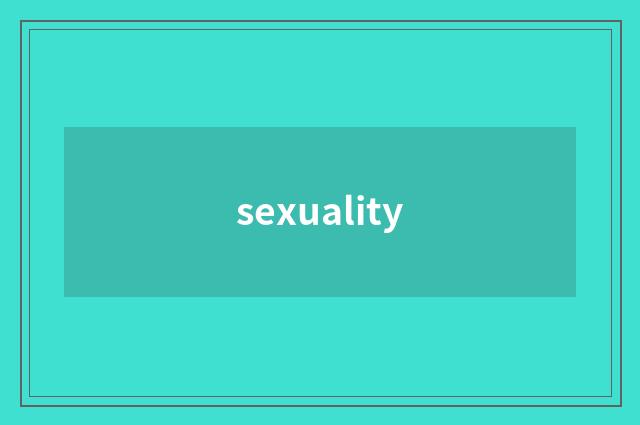 sexuality